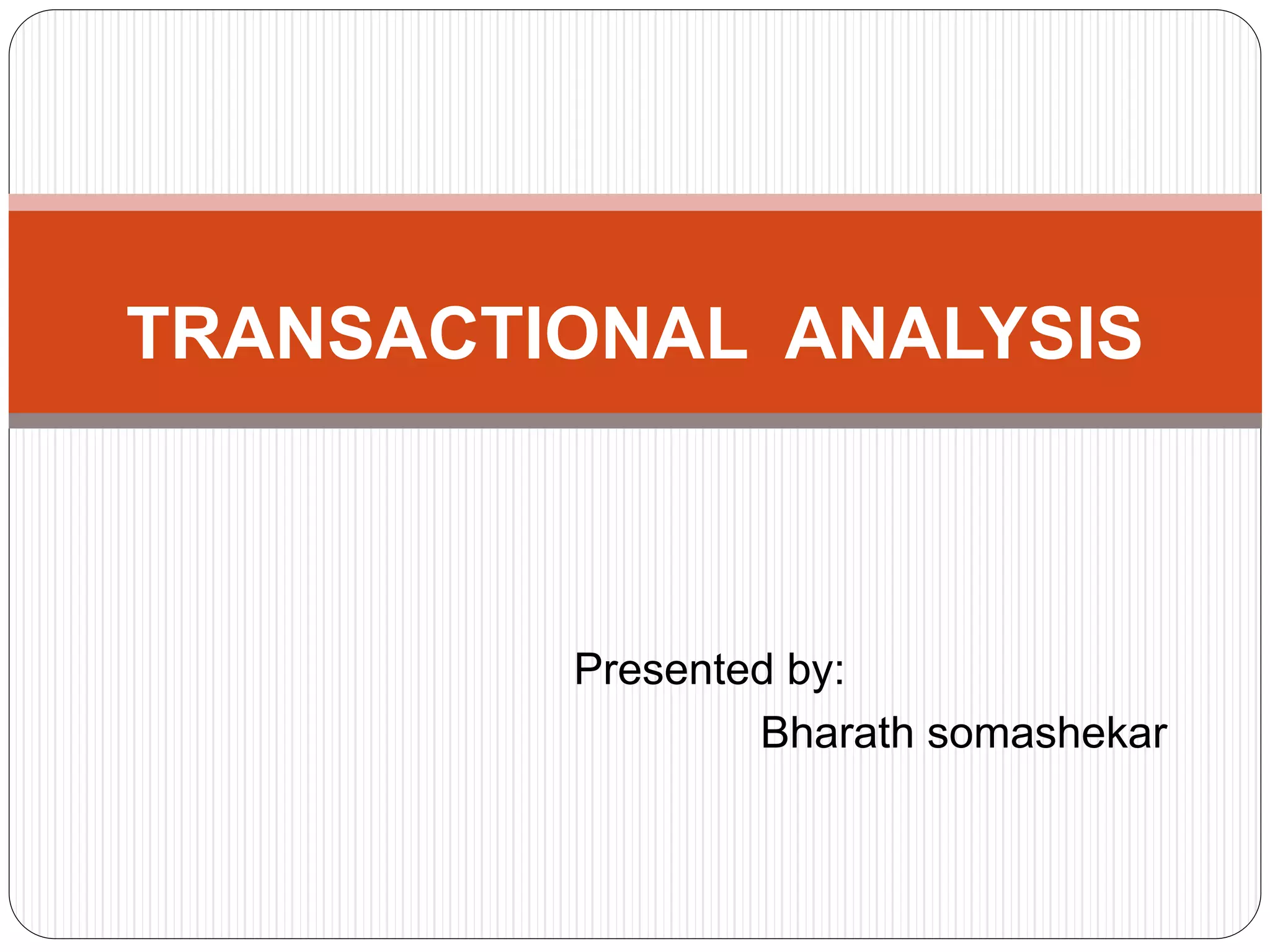 TRANSACTIONAL ANALYSIS

Presented by:
Bharath somashekar